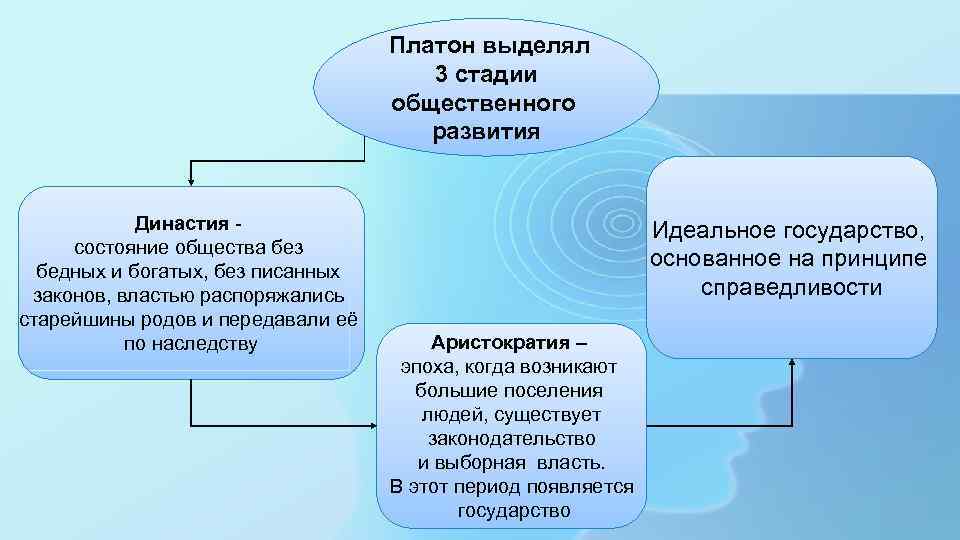 Платон выделял 3 стадии общественного развития

Династия - состояние общества без бедных и богатых, без писанных законов, властью распоряжались старейшины родов и передавали её по наследству

Аристократия – эпоха, когда возникают большие поселения людей, существует законодательство и выборная власть. В этот период появляется государство

Идеальное государство, основанное на принципе справедливости